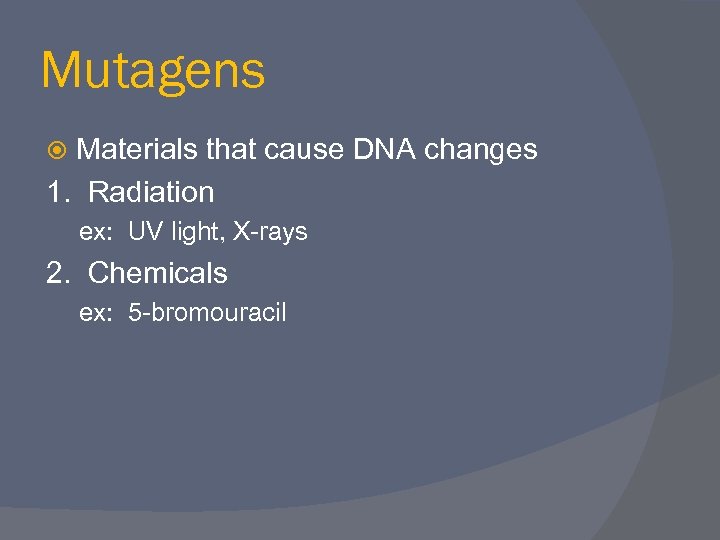 Mutagens

Materials that cause DNA changes

1. Radiation

ex: UV light, X-rays

2. Chemicals

ex: 5-bromouracil